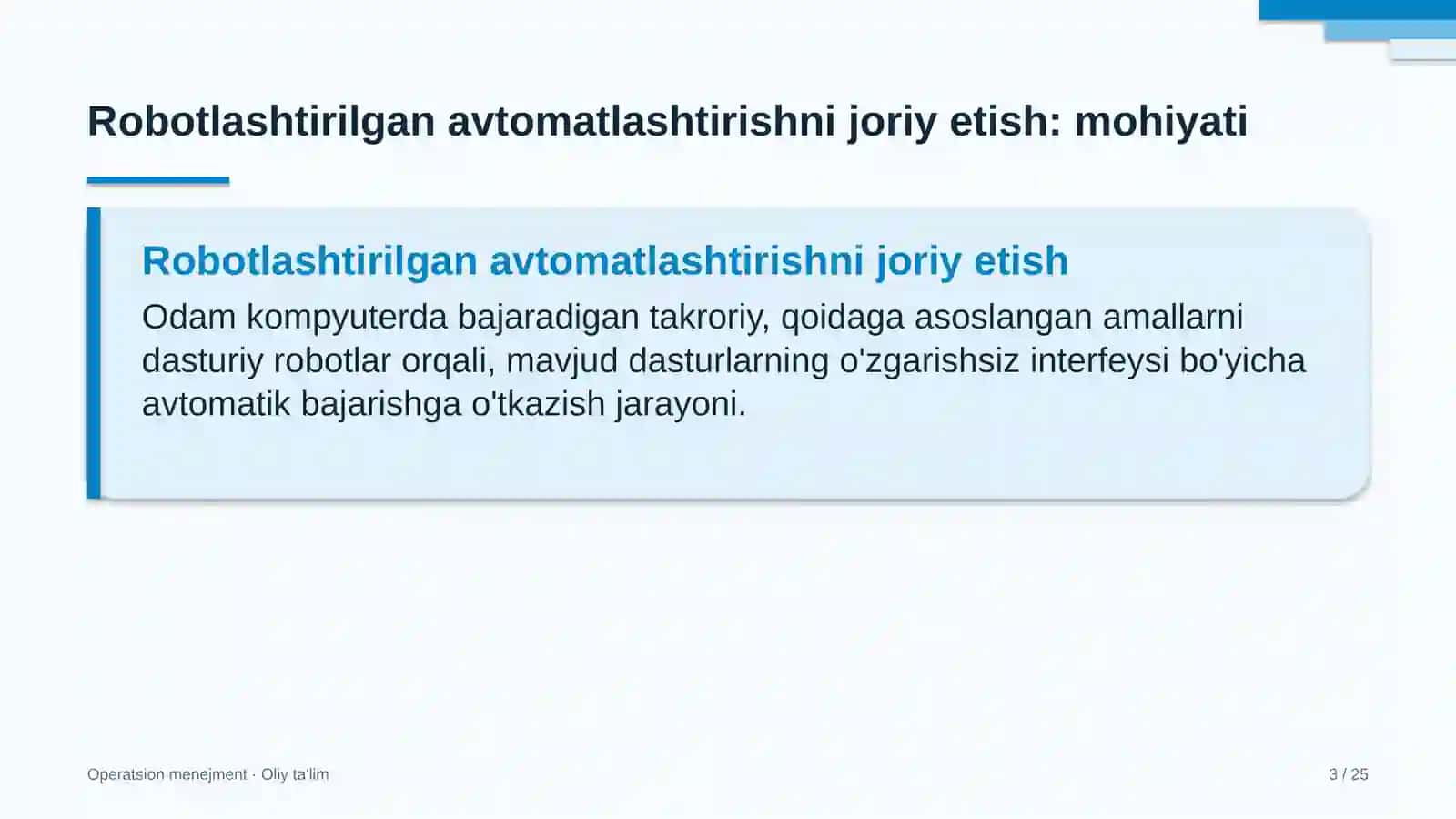 Robotlashtirilgan avtomatlashtirishni joriy etish: mohiyati

Robotlashtirilgan avtomatlashtirishni joriy etish

Odam kompyuterda bajaradigan takroriy, qoidaga asoslangan amallarni dasturiy robotlar orqali, mavjud dasturlarning o'zgarishsiz interfeysi bo'yicha avtomatik bajarishga o'tkazish jarayoni.

Operatsion menejment · Oliy ta'lim

3 / 25